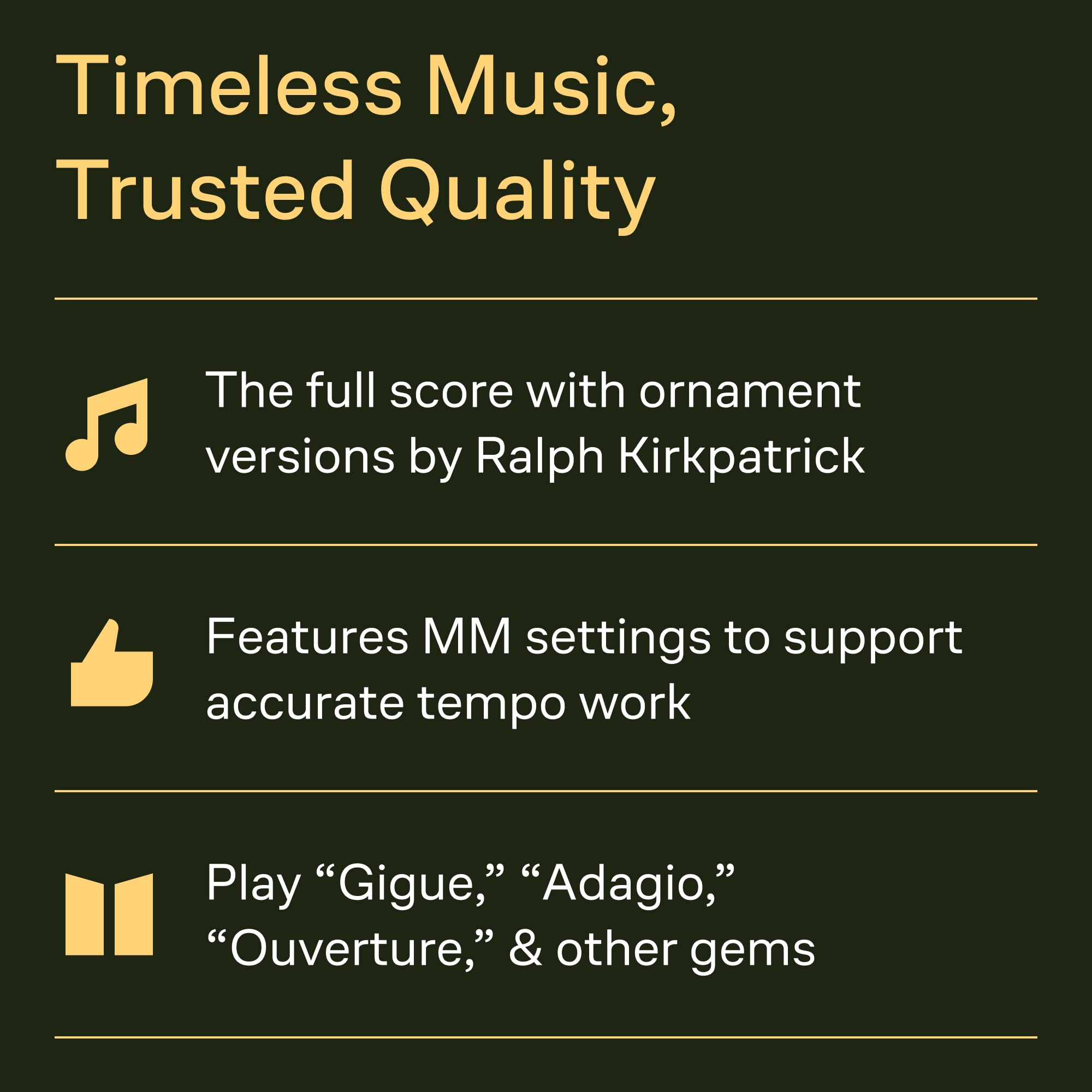 Timeless Music, Trusted Quality

The full score with ornament versions by Ralph Kirkpatrick

Features MM settings to support accurate tempo work

Play “Gigue,” “Adagio,” “Ouverture,” & other gems